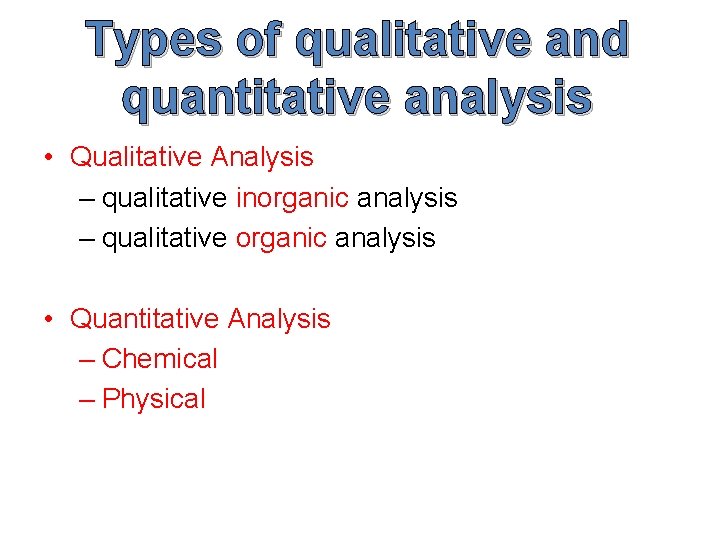 Types of qualitative and quantitative analysis

• Qualitative Analysis
– qualitative inorganic analysis
– qualitative organic analysis

• Quantitative Analysis
– Chemical
– Physical